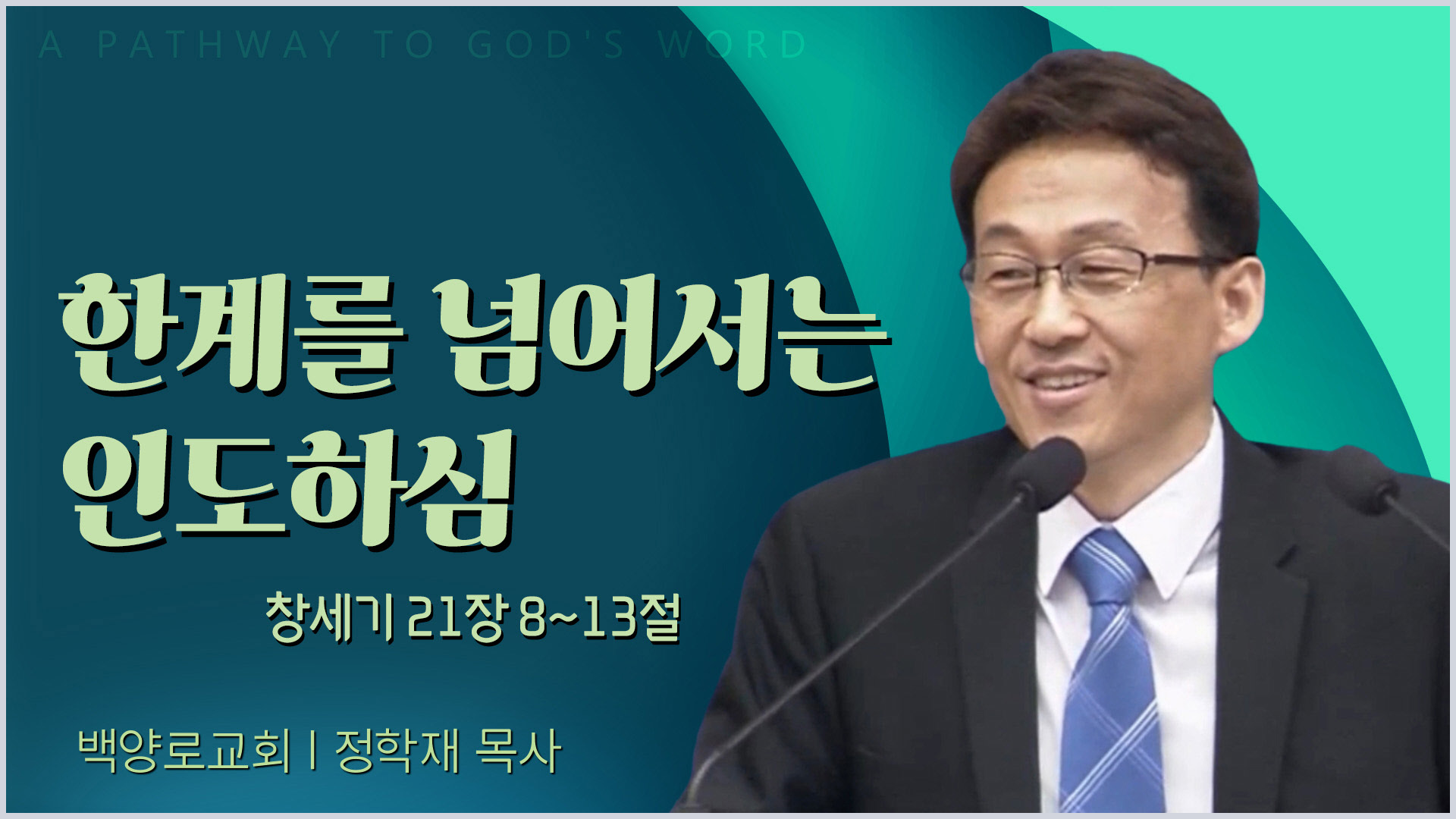 A PATHWAY TO GOD'S WORD

한계를 넘어서는
인도하심

창세기 21장 8~13절

백양로교회 | 정학재 목사